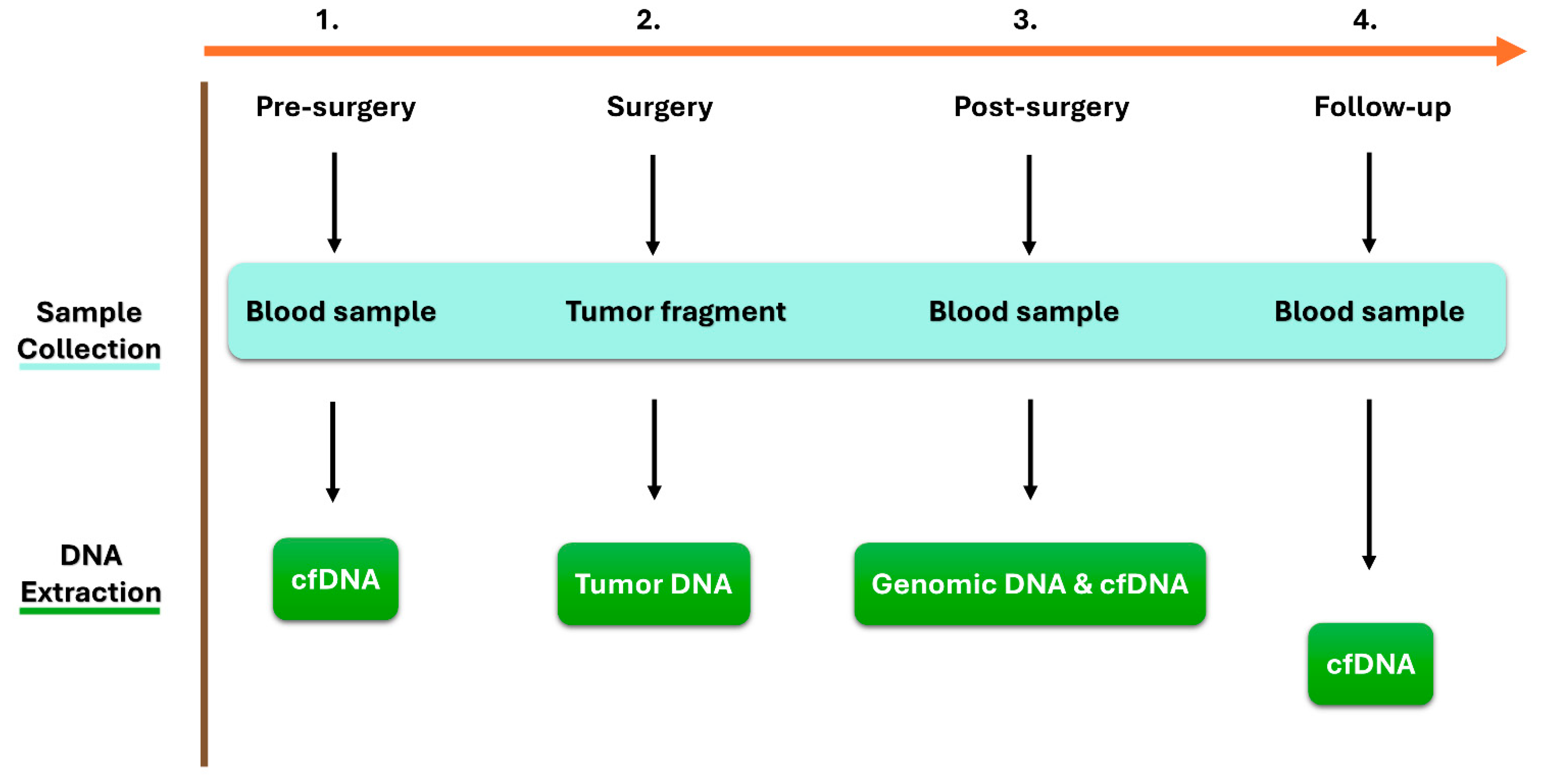 1. 2. 3. 4.

Pre-surgery

Surgery

Post-surgery

Follow-up

Sample Collection

Blood sample

Tumor fragment

Blood sample

Blood sample

DNA Extraction

cfDNA

Tumor DNA

Genomic DNA & cfDNA

cfDNA